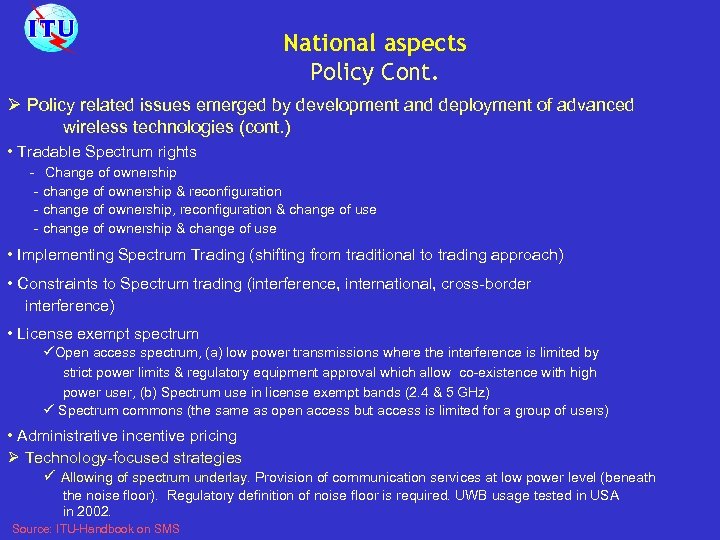 ITU

National aspects
Policy Cont.

➢ Policy related issues emerged by development and deployment of advanced wireless technologies (cont.)

• Tradable Spectrum rights
- Change of ownership
- change of ownership & reconfiguration
- change of ownership, reconfiguration & change of use
- change of ownership & change of use

• Implementing Spectrum Trading (shifting from traditional to trading approach)

• Constraints to Spectrum trading (interference, international, cross-border interference)

• License exempt spectrum
✓Open access spectrum, (a) low power transmissions where the interference is limited by strict power limits & regulatory equipment approval which allow co-existence with high power user, (b) Spectrum use in license exempt bands (2.4 & 5 GHz)
✓ Spectrum commons (the same as open access but access is limited for a group of users)

• Administrative incentive pricing

➢ Technology-focused strategies
✓ Allowing of spectrum underlay. Provision of communication services at low power level (beneath the noise floor). Regulatory definition of noise floor is required. UWB usage tested in USA in 2002.

Source: ITU-Handbook on SMS